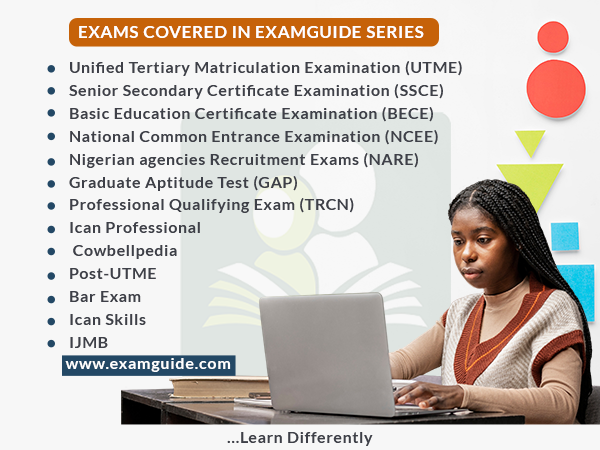 EXAMS COVERED IN EXAMGUIDE SERIES

- Unified Tertiary Matriculation Examination (UTME)
- Senior Secondary Certificate Examination (SSCE)
- Basic Education Certificate Examination (BECE)
- National Common Entrance Examination (NCEE)
- Nigerian agencies Recruitment Exams (NARE)
- Graduate Aptitude Test (GAP)
- Professional Qualifying Exam (TRCN)
- Ican Professional
- Cowbellpedia
- Post-UTME
- Bar Exam
- Ican Skills
- IJMB

www.examguide.com

...Learn Differently